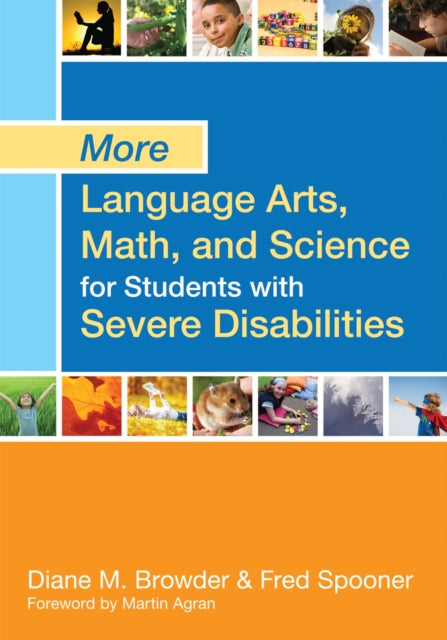 More

Language Arts, Math, and Science for Students with Severe Disabilities

Diane M. Browder & Fred Spooner
Foreword by Martin Agran